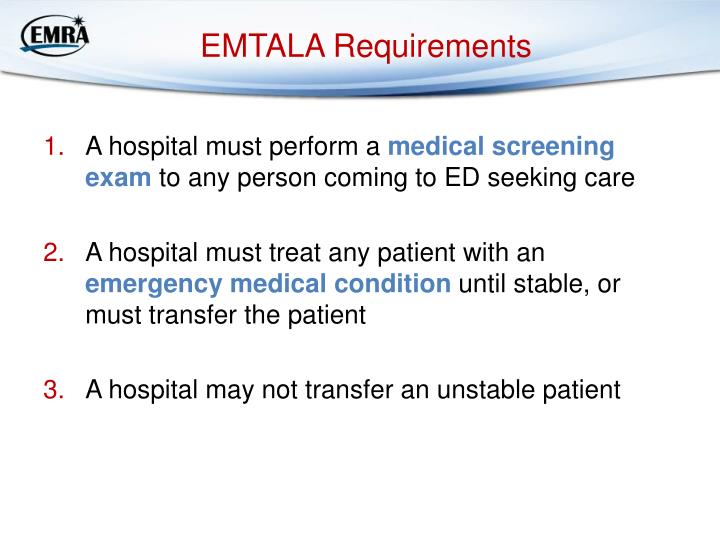 EMRA

EMTALA Requirements

1. A hospital must perform a medical screening exam to any person coming to ED seeking care

2. A hospital must treat any patient with an emergency medical condition until stable, or must transfer the patient

3. A hospital may not transfer an unstable patient